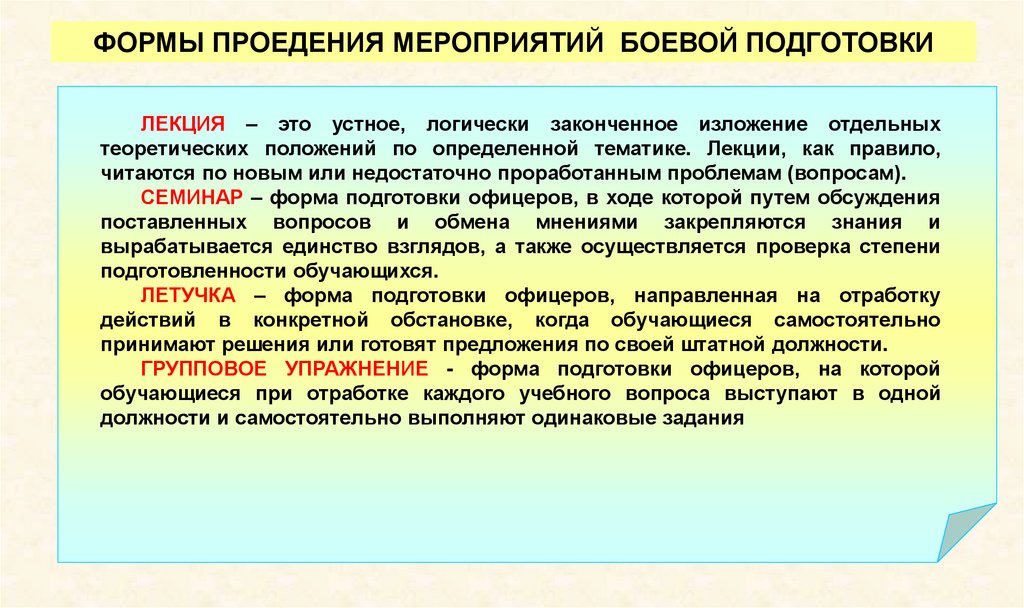 ФОРМЫ ПРОЕДЕНИЯ МЕРОПРИЯТИЙ БОЕВОЙ ПОДГОТОВКИ

ЛЕКЦИЯ – это устное, логически законченное изложение отдельных теоретических положений по определенной тематике. Лекции, как правило, читаются по новым или недостаточно проработанным проблемам (вопросам).

СЕМИНАР – форма подготовки офицеров, в ходе которой путем обсуждения поставленных вопросов и обмена мнениями закрепляются знания и вырабатывается единство взглядов, а также осуществляется проверка степени подготовленности обучающихся.

ЛЕТУЧКА – форма подготовки офицеров, направленная на отработку действий в конкретной обстановке, когда обучающиеся самостоятельно принимают решения или готовят предложения по своей штатной должности.

ГРУППОВОЕ УПРАЖНЕНИЕ - форма подготовки офицеров, на которой обучающиеся при отработке каждого учебного вопроса выступают в одной должности и самостоятельно выполняют одинаковые задания